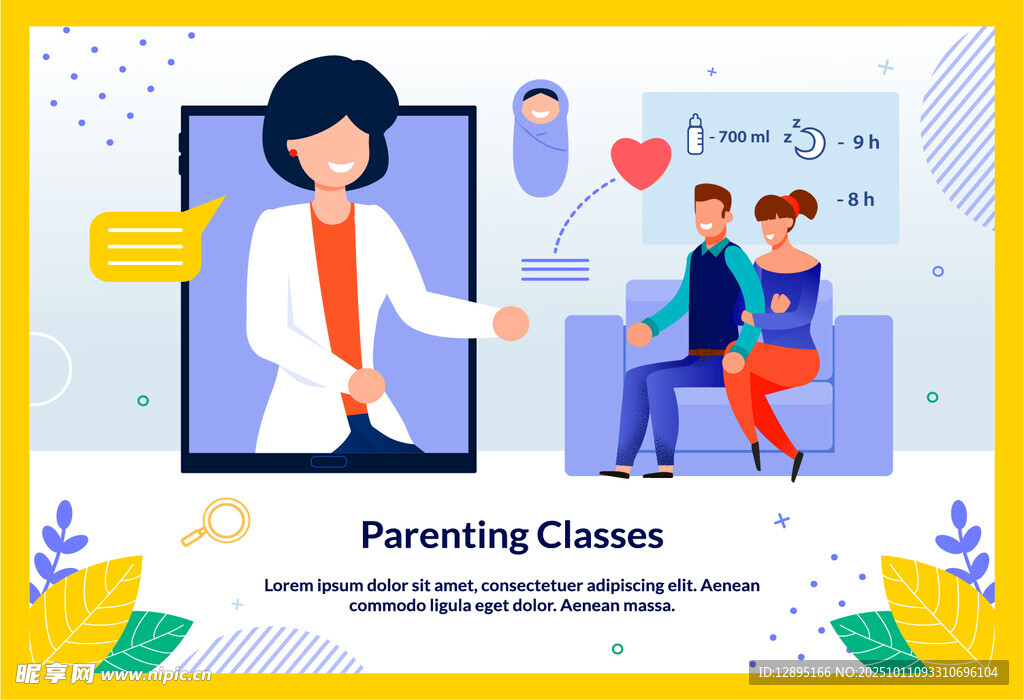 - 700 ml
z z
- 9 h
- 8 h

Parenting Classes

Lorem ipsum dolor sit amet, consectetuer adipiscing elit. Aenean commodo ligula eget dolor. Aenean massa.

昵享网 www.nipic.cn
ID:12895166 NO:20251011093310696104